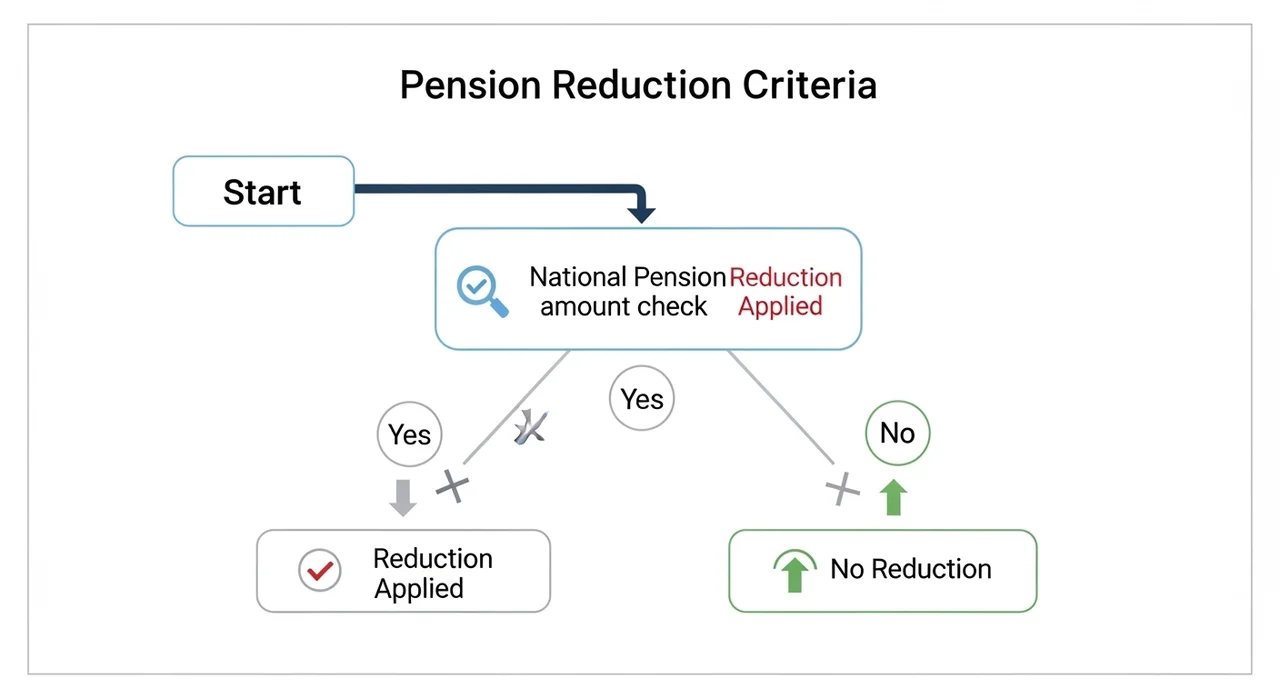 Pension Reduction Criteria

Start

National Pension amount check

Reduction Applied

Yes

Yes

No

Reduction Applied

No Reduction